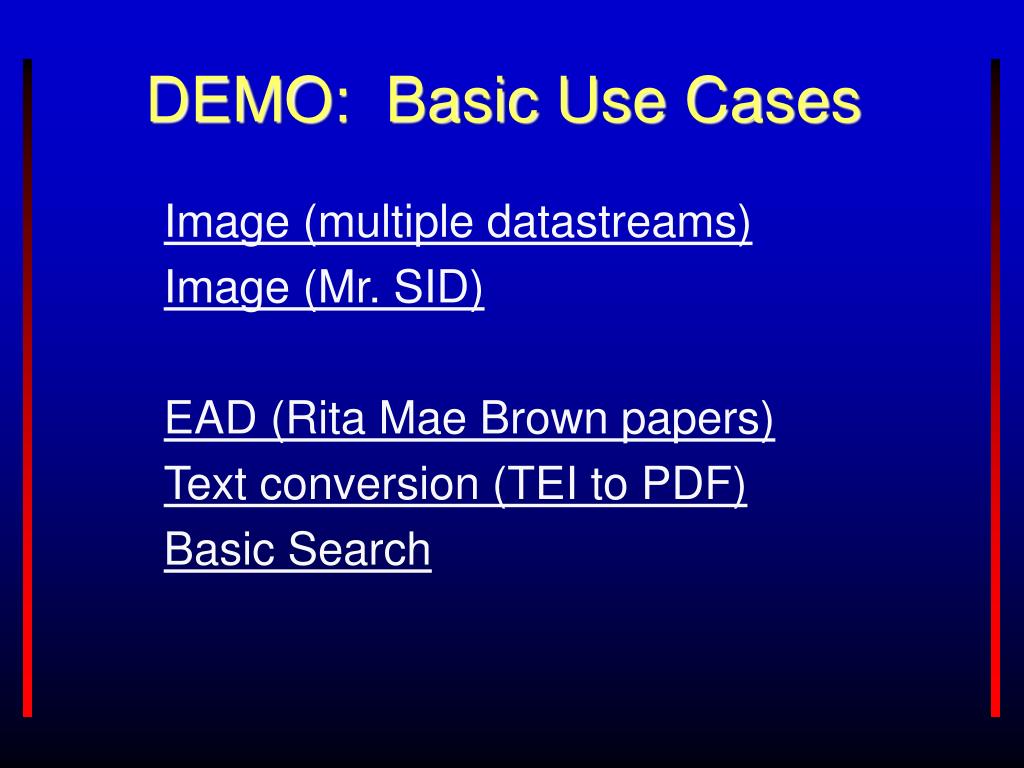 DEMO:  Basic Use Cases

Image (multiple datastreams)
Image (Mr. SID)

EAD (Rita Mae Brown papers)
Text conversion (TEI to PDF)
Basic Search